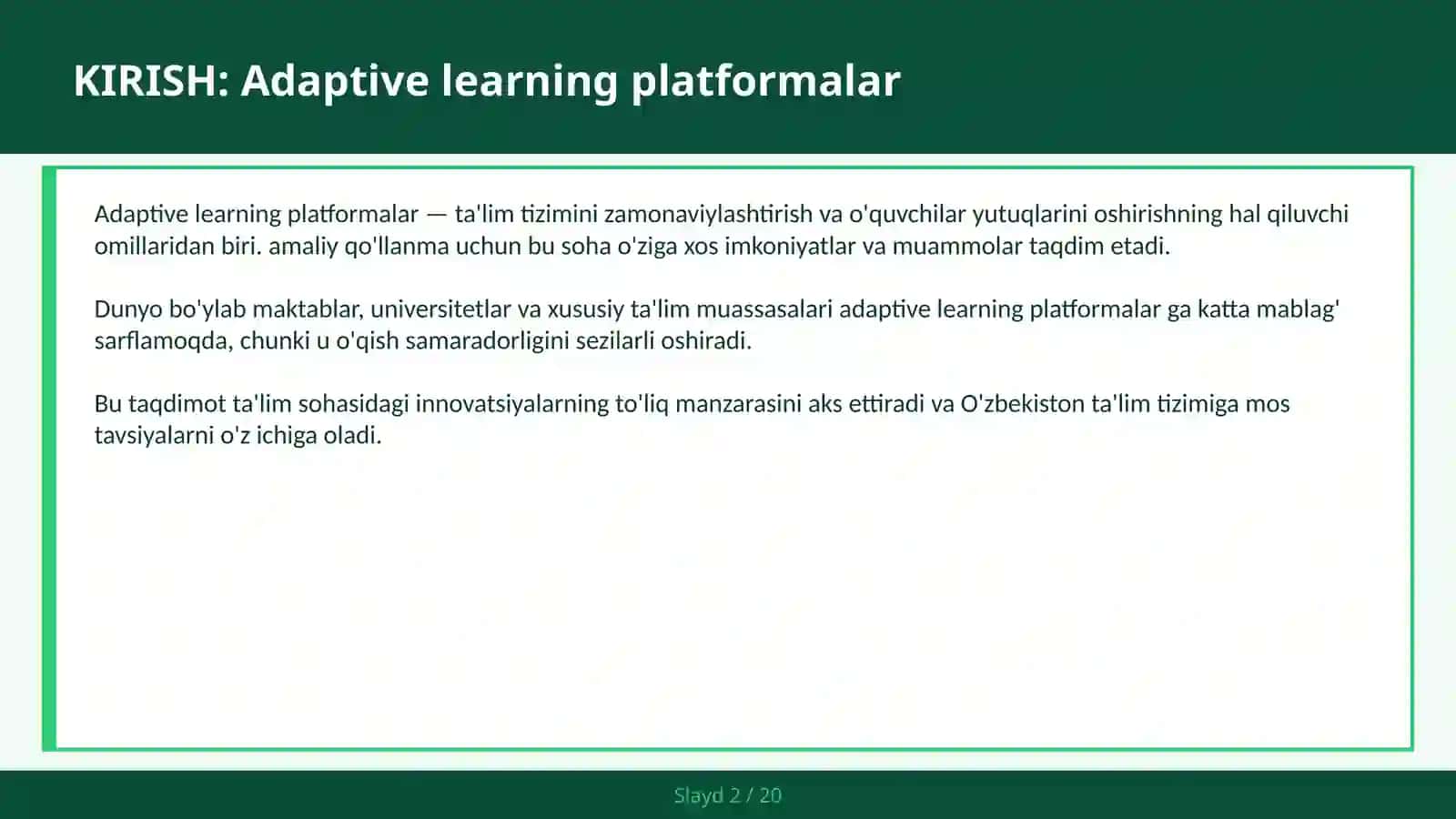 KIRISH: Adaptive learning platformalar

Adaptive learning platformalar — ta'lim tizimini zamonaviylashtirish va o'quvchilar yutuqlarini oshirishning hal qiluvchi omillaridan biri. amaliy qo'llanma uchun bu soha o'ziga xos imkoniyatlar va muammolar taqdim etadi.

Dunyo bo'ylab maktablar, universitetlar va xususiy ta'lim muassasalari adaptive learning platformalar ga katta mablag' sarflamoqda, chunki u o'qish samaradorligini sezilarli oshiradi.

Bu taqdimot ta'lim sohasidagi innovatsiyalarning to'liq manzarasini aks ettiradi va O'zbekiston ta'lim tizimiga mos tavsiyalarni o'z ichiga oladi.

Slayd 2 / 20